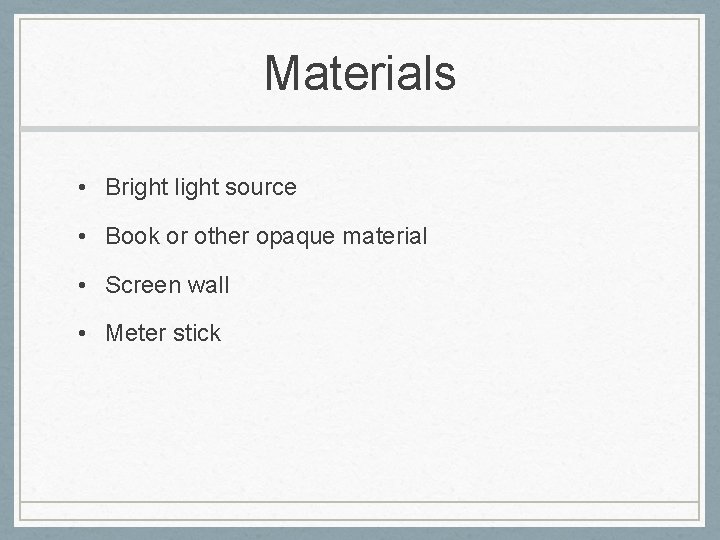 Materials

• Bright light source
• Book or other opaque material
• Screen wall
• Meter stick